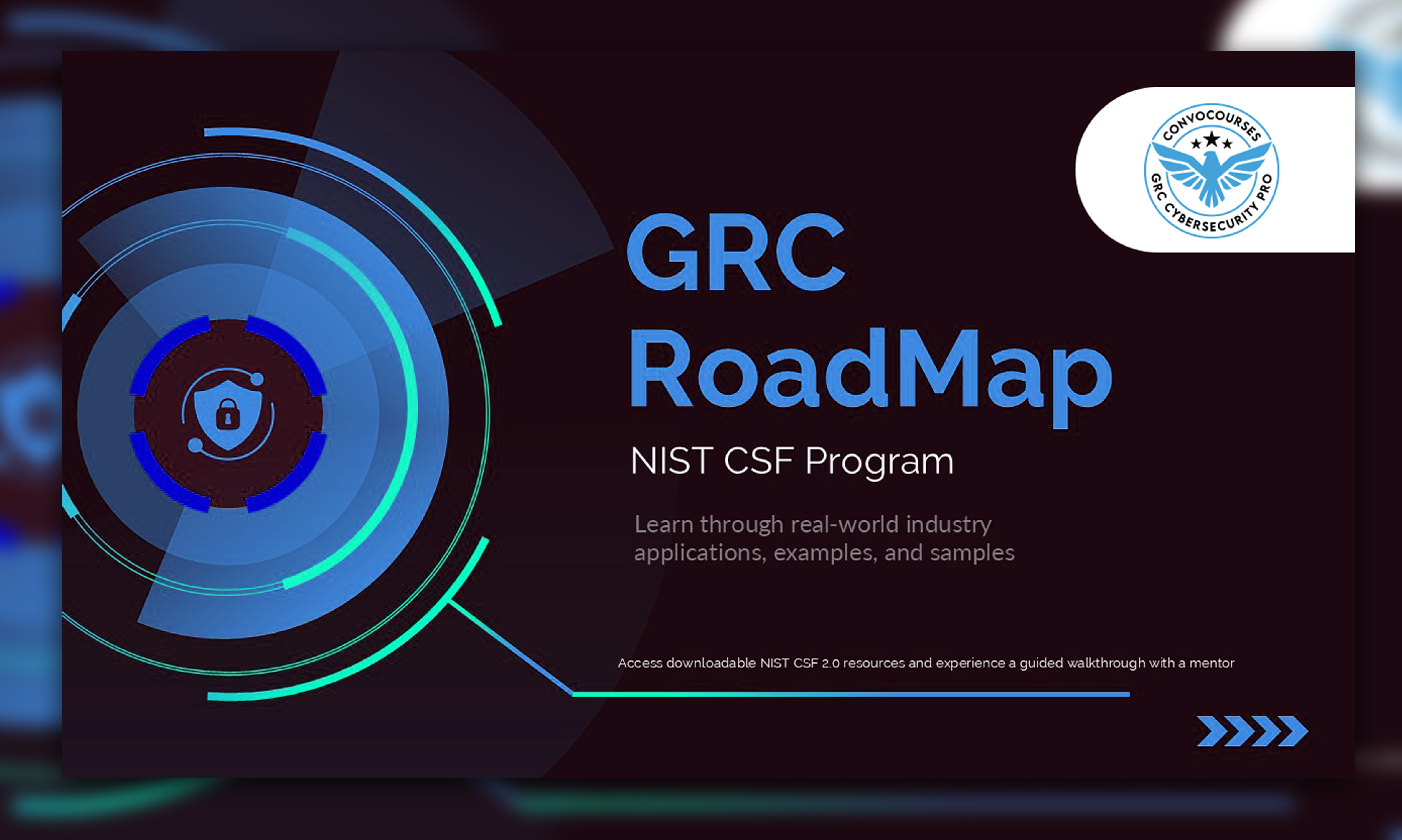 CONVOCOURSES
GRC CYBERSECURITY PRO

GRC
RoadMap

NIST CSF Program

Learn through real-world industry applications, examples, and samples

Access downloadable NIST CSF 2.0 resources and experience a guided walkthrough with a mentor